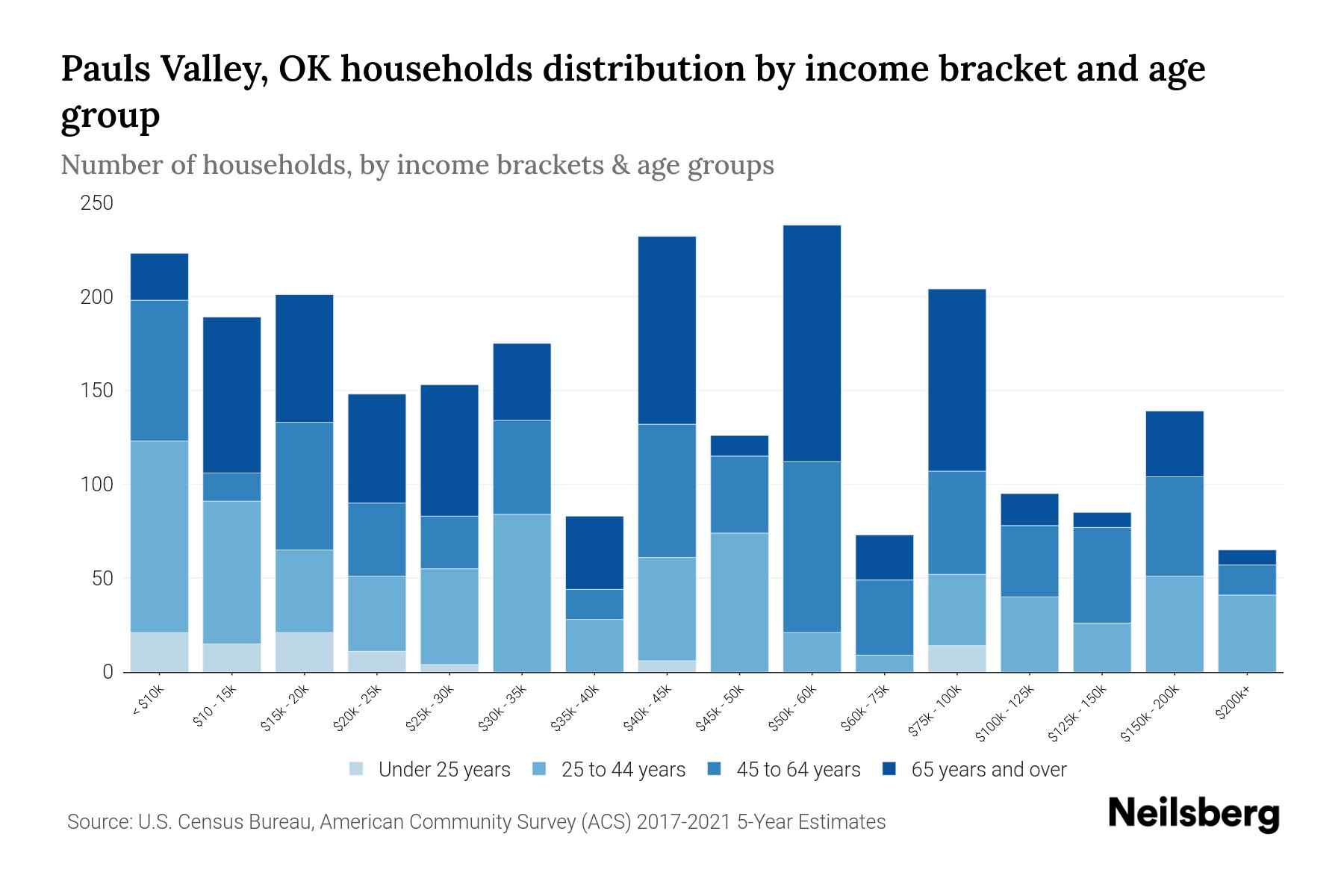 Pauls Valley, OK households distribution by income bracket and age group

Number of households, by income brackets & age groups

250
200
150
100
50
0

< $10k
$10 - 15k
$15k - 20k
$20k - 25k
$25k - 30k
$30k - 35k
$35k - 40k
$40k - 45k
$45k - 50k
$50k - 60k
$60k - 75k
$75k - 100k
$100k - 125k
$125k - 150k
$150k - 200k
$200k+

Under 25 years
25 to 44 years
45 to 64 years
65 years and over

Source: U.S. Census Bureau, American Community Survey (ACS) 2017-2021 5-Year Estimates

Neilsberg